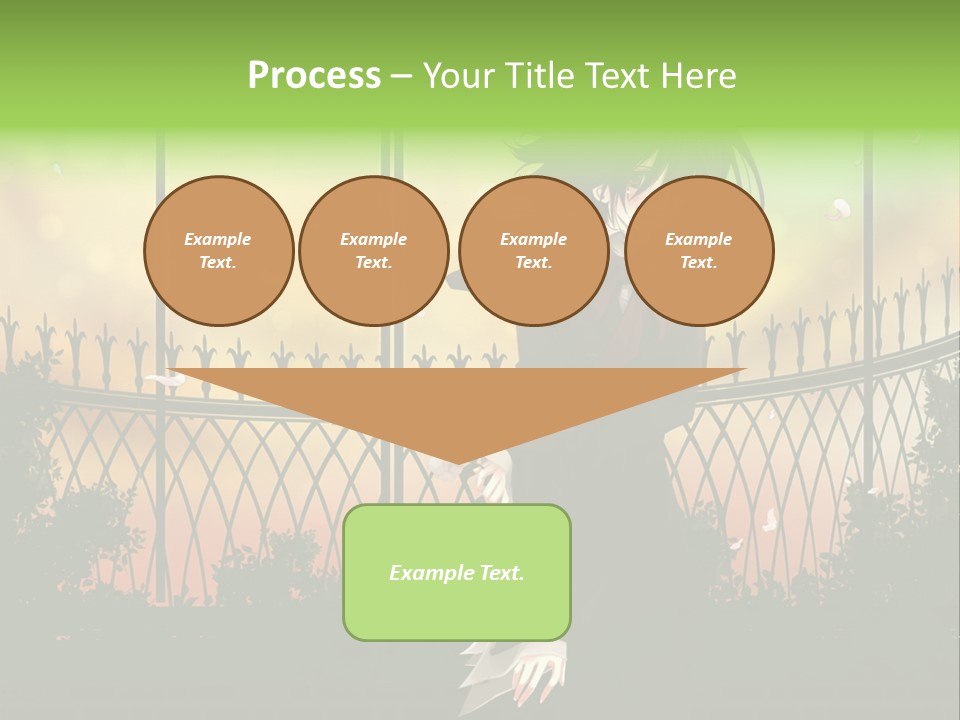 Process – Your Title Text Here

Example Text.

Example Text.

Example Text.

Example Text.

Example Text.